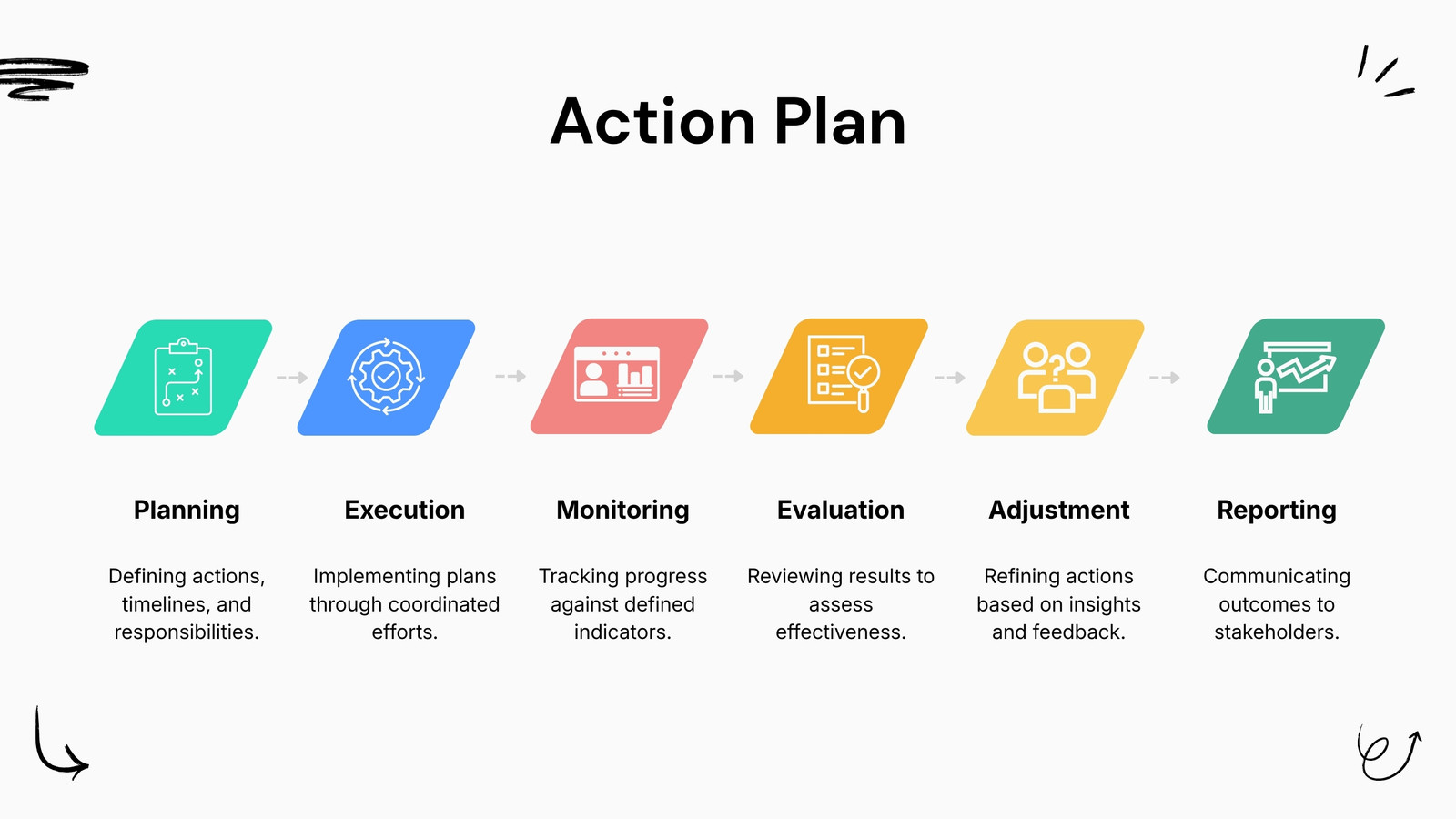 Action Plan

Planning

Defining actions, timelines, and responsibilities.

Execution

Implementing plans through coordinated efforts.

Monitoring

Tracking progress against defined indicators.

Evaluation

Reviewing results to assess effectiveness.

Adjustment

Refining actions based on insights and feedback.

Reporting

Communicating outcomes to stakeholders.